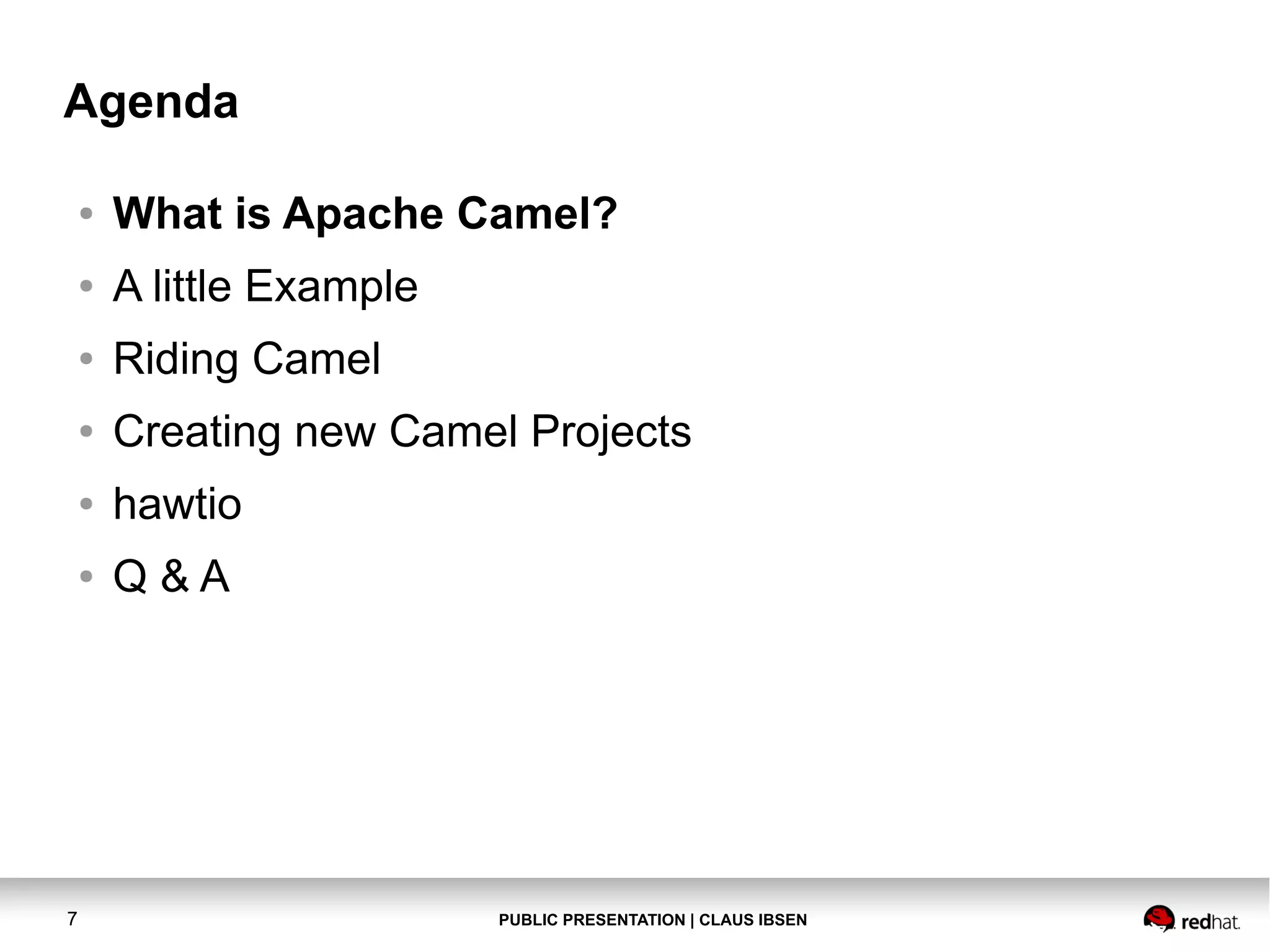 Agenda

• What is Apache Camel?
• A little Example
• Riding Camel
• Creating new Camel Projects
• hawtio
• Q & A

7

PUBLIC PRESENTATION | CLAUS IBSEN

redhat.